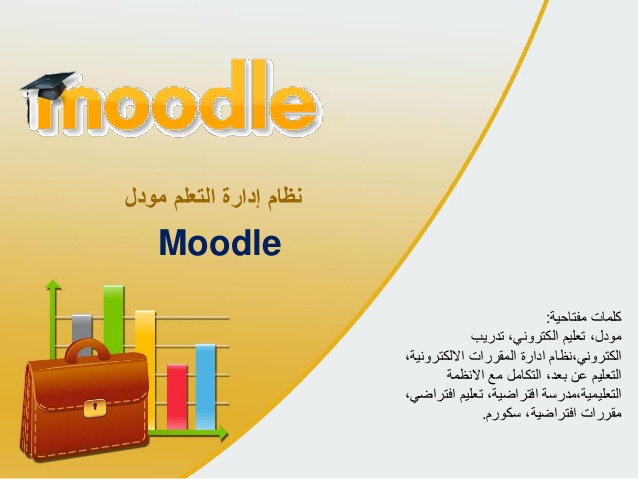 moodle

نظام إدارة التعلم مودل

Moodle

كلمات مفتاحية:
مودل، تعليم الكتروني، تدريب الكتروني،نظام ادارة المقررات الالكترونية، التعليم عن بعد، التكامل مع الانظمة التعليمية،مدرسة افتراضية، تعليم افتراضي، مقررات افتراضية، سكورم.